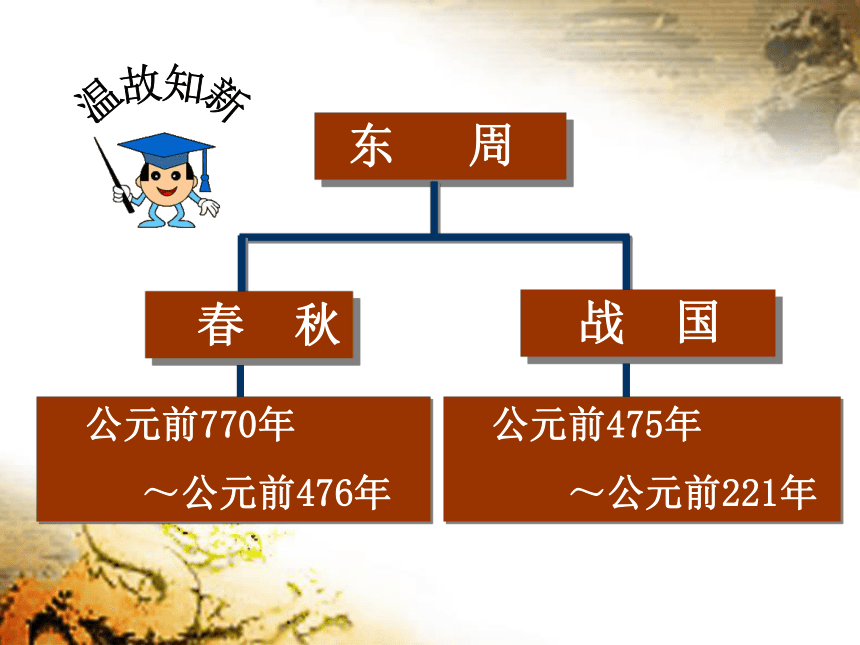 温故知新

东　周

春　秋

战　国

公元前770年
～公元前476年

公元前475年
～公元前221年